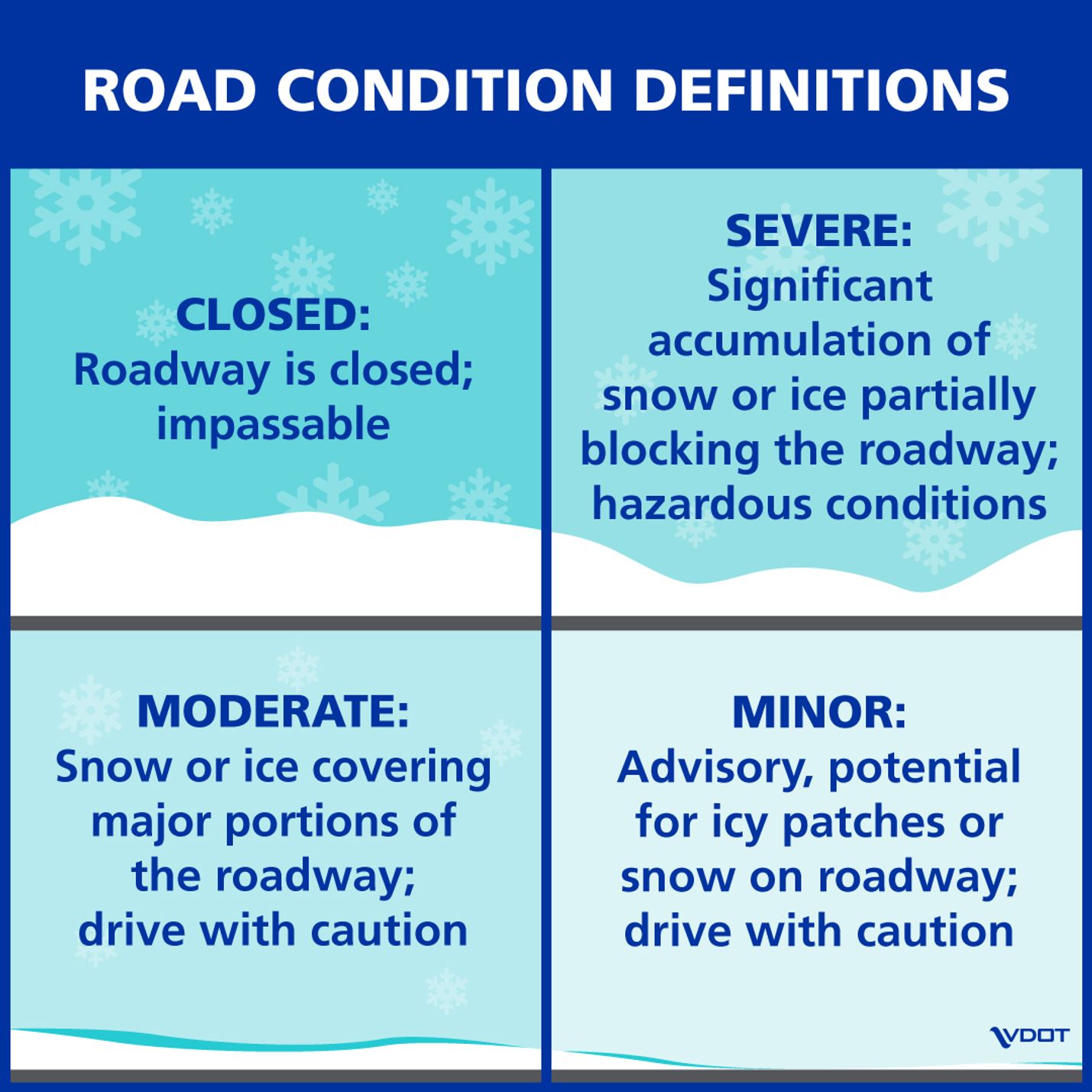 ROAD CONDITION DEFINITIONS

CLOSED:
Roadway is closed; impassable

SEVERE:
Significant accumulation of snow or ice partially blocking the roadway; hazardous conditions

MODERATE:
Snow or ice covering major portions of the roadway; drive with caution

MINOR:
Advisory, potential for icy patches or snow on roadway; drive with caution

VDOT